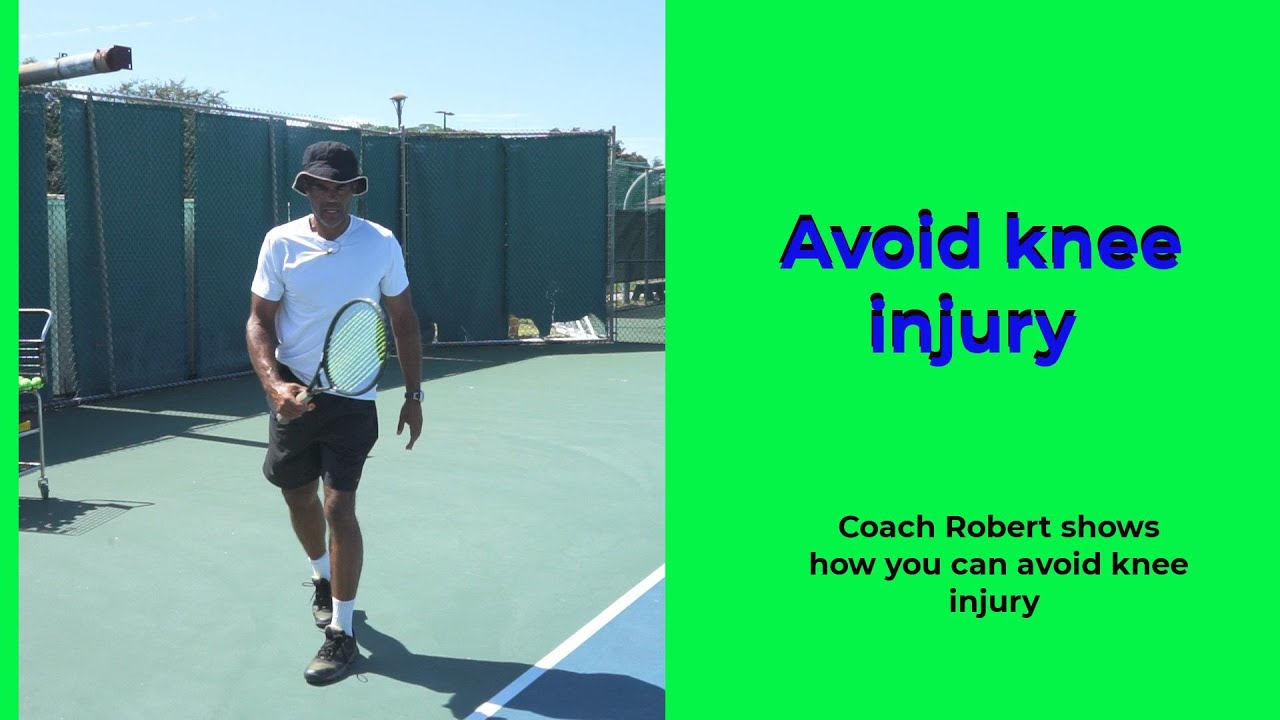 Avoid knee injury

Coach Robert shows how you can avoid knee injury